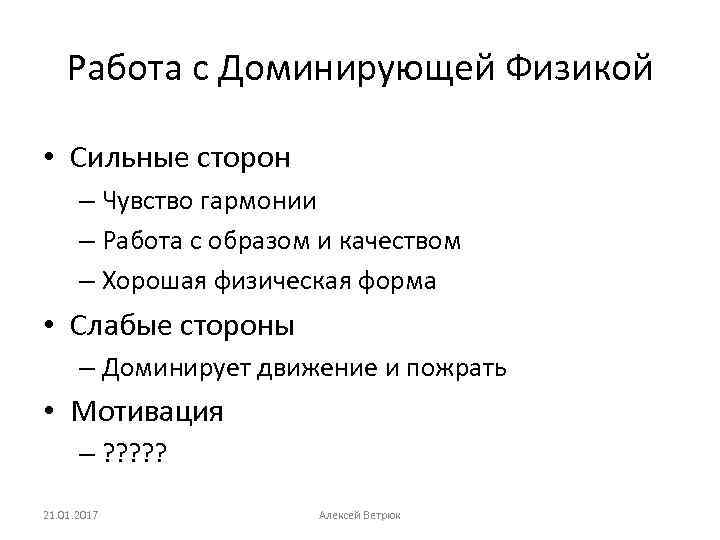 Работа с Доминирующей Физикой

• Сильные сторон
– Чувство гармонии
– Работа с образом и качеством
– Хорошая физическая форма
• Слабые стороны
– Доминирует движение и пожрать
• Мотивация
– ?????

21.01.2017

Алексей Ветрюк